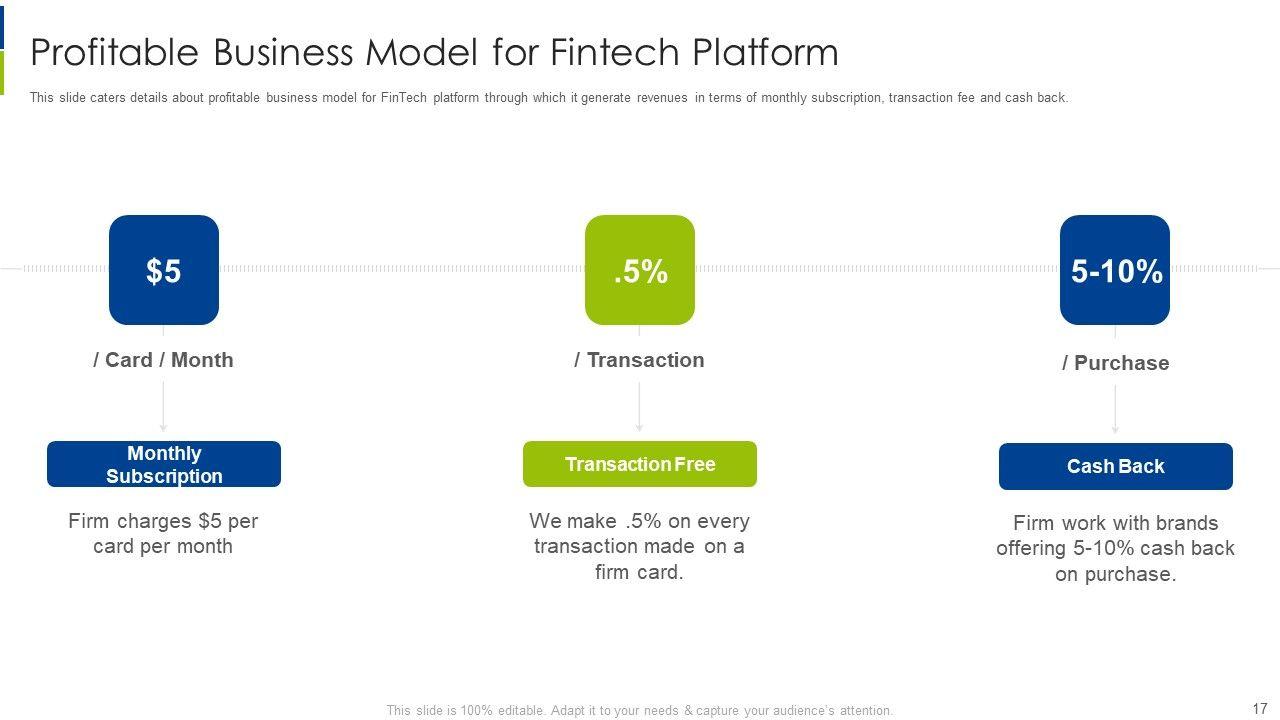 Profitable Business Model for Fintech Platform

This slide caters details about profitable business model for FinTech platform through which it generate revenues in terms of monthly subscription, transaction fee and cash back.

$5

/ Card / Month

Monthly Subscription

Firm charges $5 per card per month

.5%

/ Transaction

Transaction Free

We make .5% on every transaction made on a firm card.

5-10%

/ Purchase

Cash Back

Firm work with brands offering 5-10% cash back on purchase.

This slide is 100% editable. Adapt it to your needs & capture your audience's attention.

17